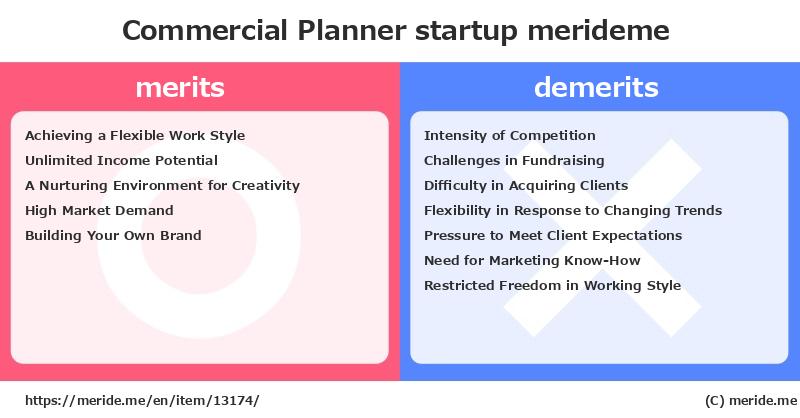 Commercial Planner startup merideme

merits

Achieving a Flexible Work Style
Unlimited Income Potential
A Nurturing Environment for Creativity
High Market Demand
Building Your Own Brand

demerits

Intensity of Competition
Challenges in Fundraising
Difficulty in Acquiring Clients
Flexibility in Response to Changing Trends
Pressure to Meet Client Expectations
Need for Marketing Know-How
Restricted Freedom in Working Style

https://meride.me/en/item/13174/

(C) meride.me